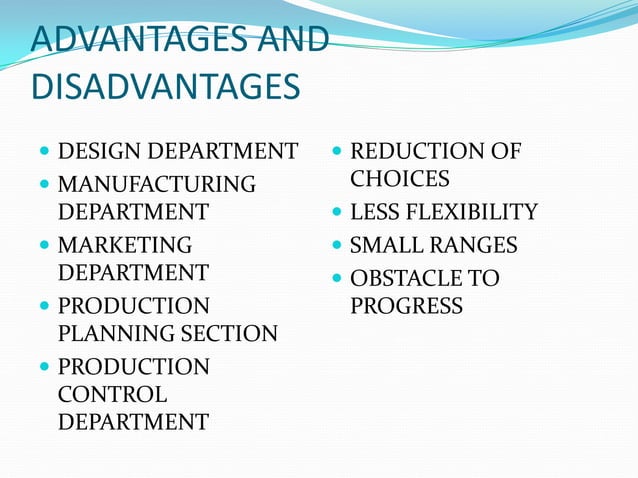 ADVANTAGES AND DISADVANTAGES

- DESIGN DEPARTMENT
- MANUFACTURING DEPARTMENT
- MARKETING DEPARTMENT
- PRODUCTION PLANNING SECTION
- PRODUCTION CONTROL DEPARTMENT

- REDUCTION OF CHOICES
- LESS FLEXIBILITY
- SMALL RANGES
- OBSTACLE TO PROGRESS